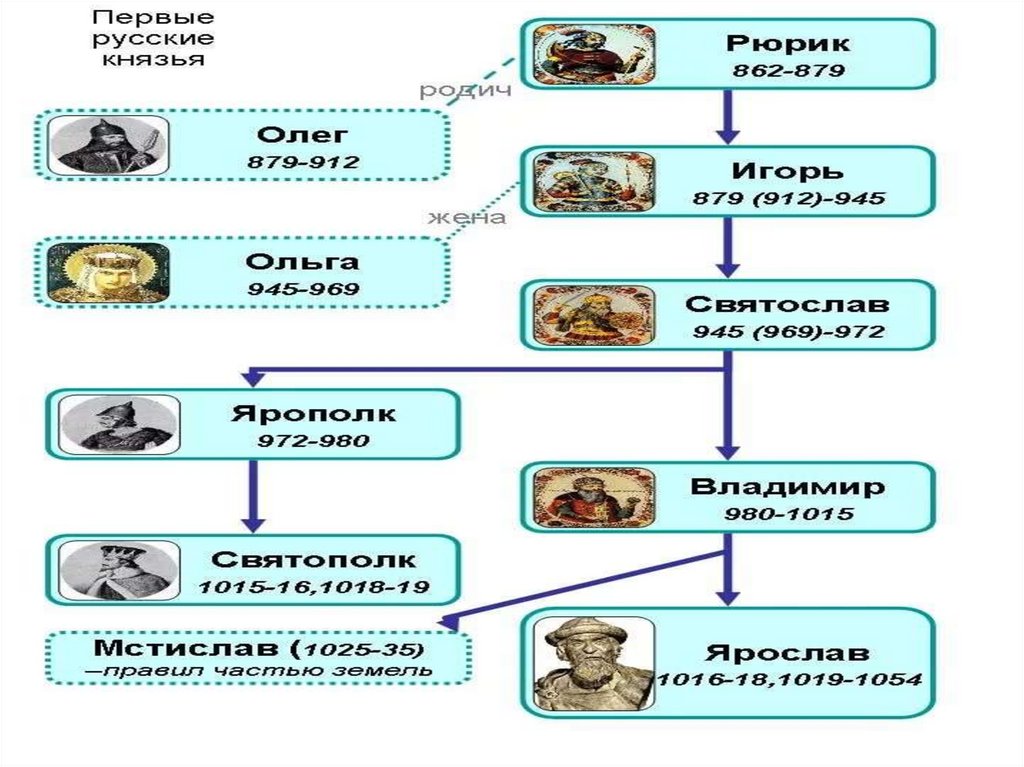 Первые русские князья

Рюрик
862-879

родич

Олег
879-912

Игорь
879 (912)-945

жена

Ольга
945-969

Святослав
945 (969)-972

Ярополк
972-980

Владимир
980-1015

Святополк
1015-16,1018-19

Мстислав (1025-35)
—правил частью земель

Ярослав
1016-18,1019-1054